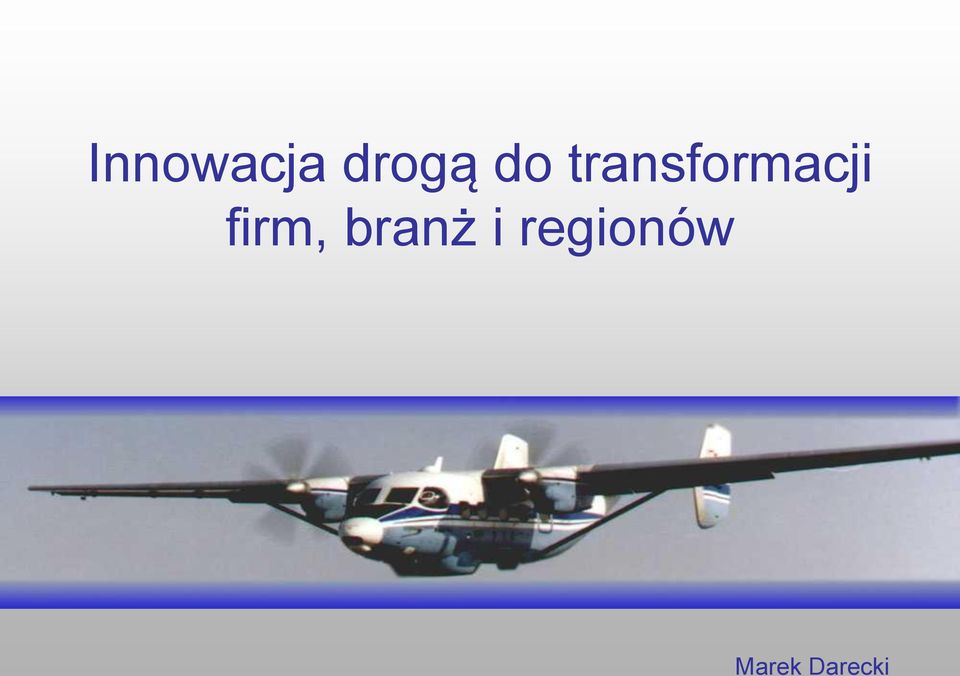 Innowacja drogą do transformacji firm, branż i regionów

Marek Darecki